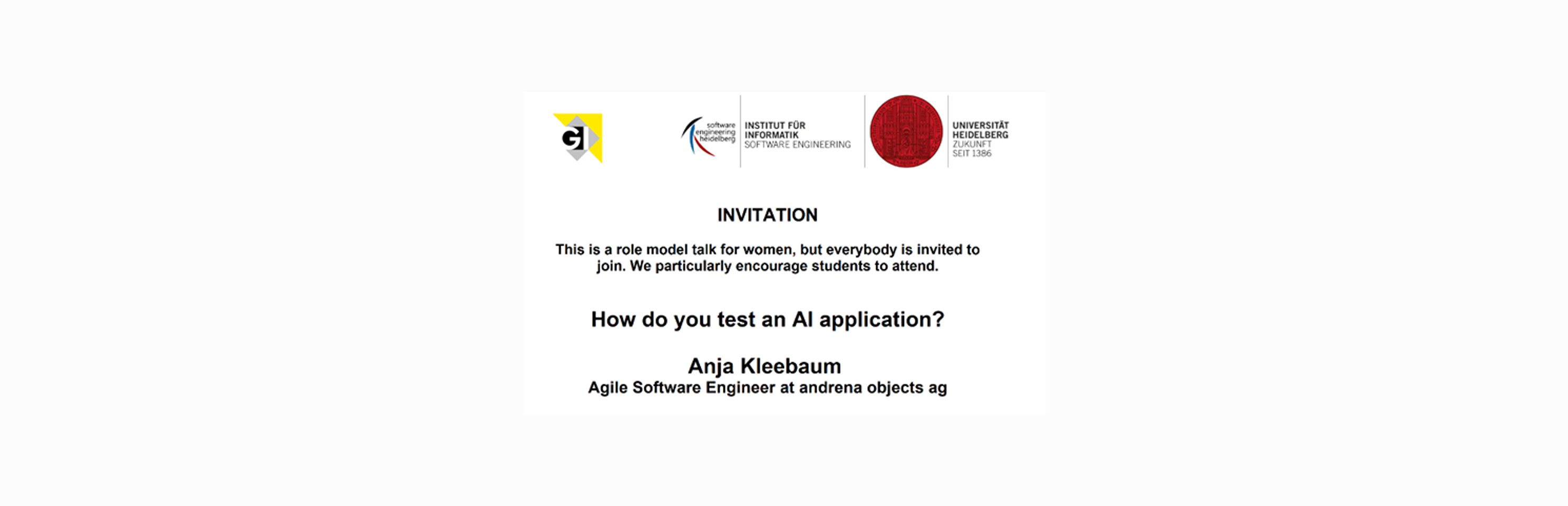 GI

software engineering heidelberg

INSTITUT FÜR INFORMATIK
SOFTWARE ENGINEERING

UNIVERSITÄT HEIDELBERG
ZUKUNFT SEIT 1386

INVITATION

This is a role model talk for women, but everybody is invited to join. We particularly encourage students to attend.

How do you test an AI application?

Anja Kleebaum
Agile Software Engineer at andrena objects ag